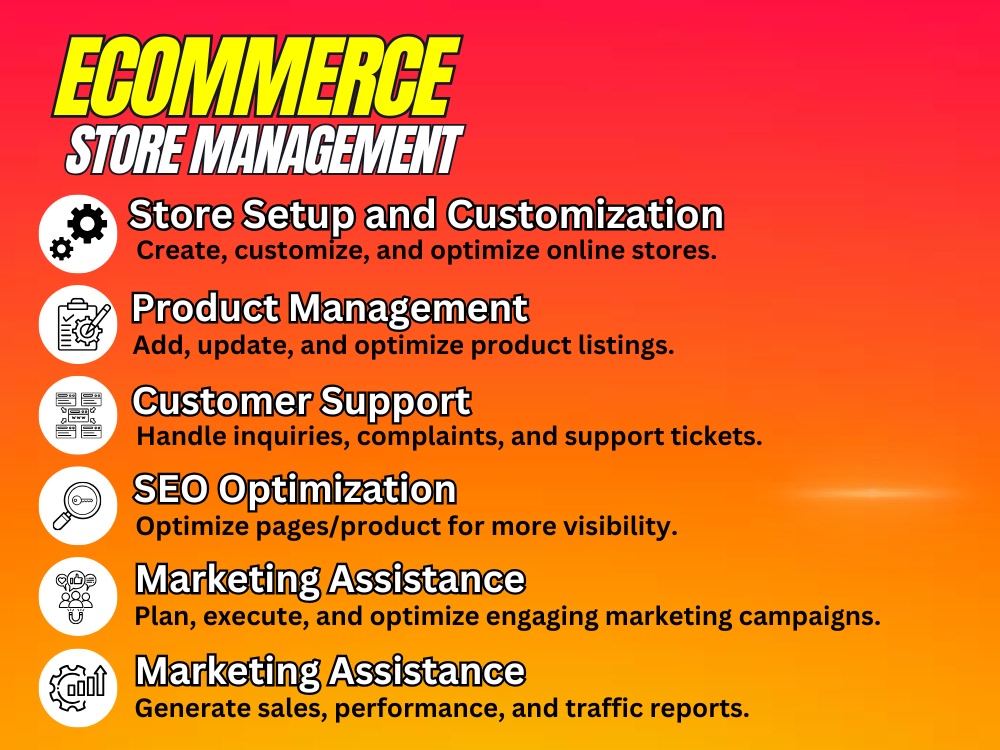 ECOMMERCE
STORE MANAGEMENT

Store Setup and Customization
Create, customize, and optimize online stores.

Product Management
Add, update, and optimize product listings.

Customer Support
Handle inquiries, complaints, and support tickets.

SEO Optimization
Optimize pages/product for more visibility.

Marketing Assistance
Plan, execute, and optimize engaging marketing campaigns.

Marketing Assistance
Generate sales, performance, and traffic reports.